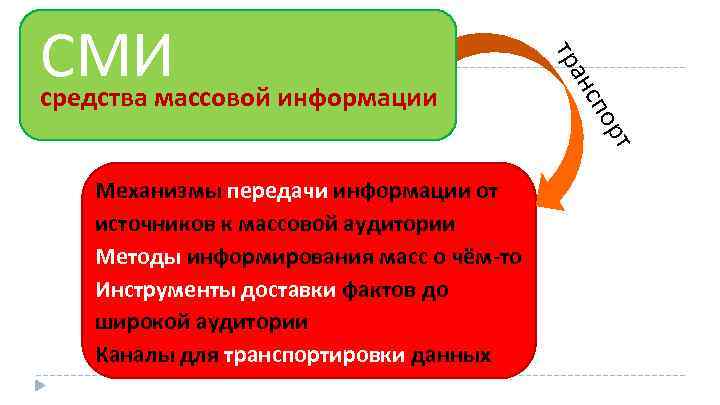 СМИ
средства массовой информации

транспорт

Механизмы передачи информации от источников к массовой аудитории
Методы информирования масс о чём-то
Инструменты доставки фактов до широкой аудитории
Каналы для транспортировки данных